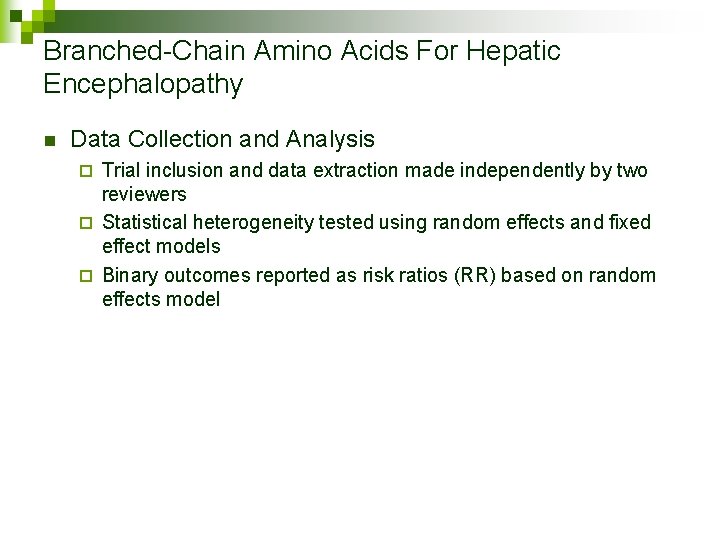 Branched-Chain Amino Acids For Hepatic Encephalopathy

Data Collection and Analysis

Trial inclusion and data extraction made independently by two reviewers

Statistical heterogeneity tested using random effects and fixed effect models

Binary outcomes reported as risk ratios (RR) based on random effects model